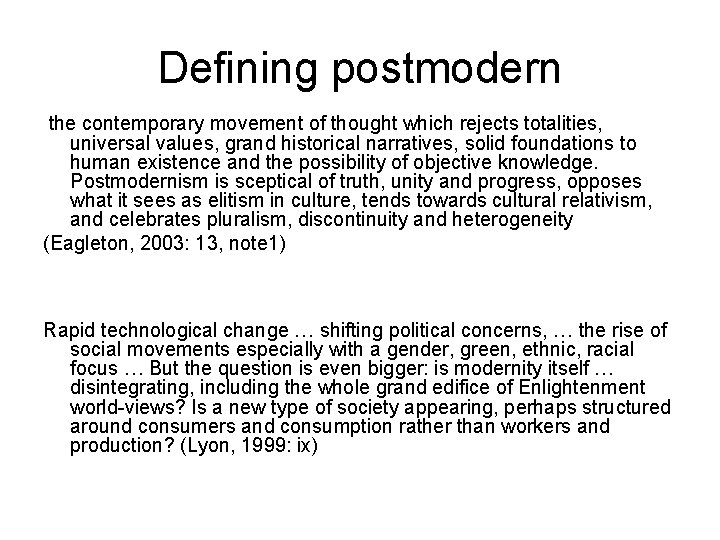 Defining postmodern

the contemporary movement of thought which rejects totalities, universal values, grand historical narratives, solid foundations to human existence and the possibility of objective knowledge. Postmodernism is sceptical of truth, unity and progress, opposes what it sees as elitism in culture, tends towards cultural relativism, and celebrates pluralism, discontinuity and heterogeneity

(Eagleton, 2003: 13, note1)

Rapid technological change … shifting political concerns, … the rise of social movements especially with a gender, green, ethnic, racial focus … But the question is even bigger: is modernity itself … disintegrating, including the whole grand edifice of Enlightenment world-views? Is a new type of society appearing, perhaps structured around consumers and consumption rather than workers and production? (Lyon, 1999: ix)